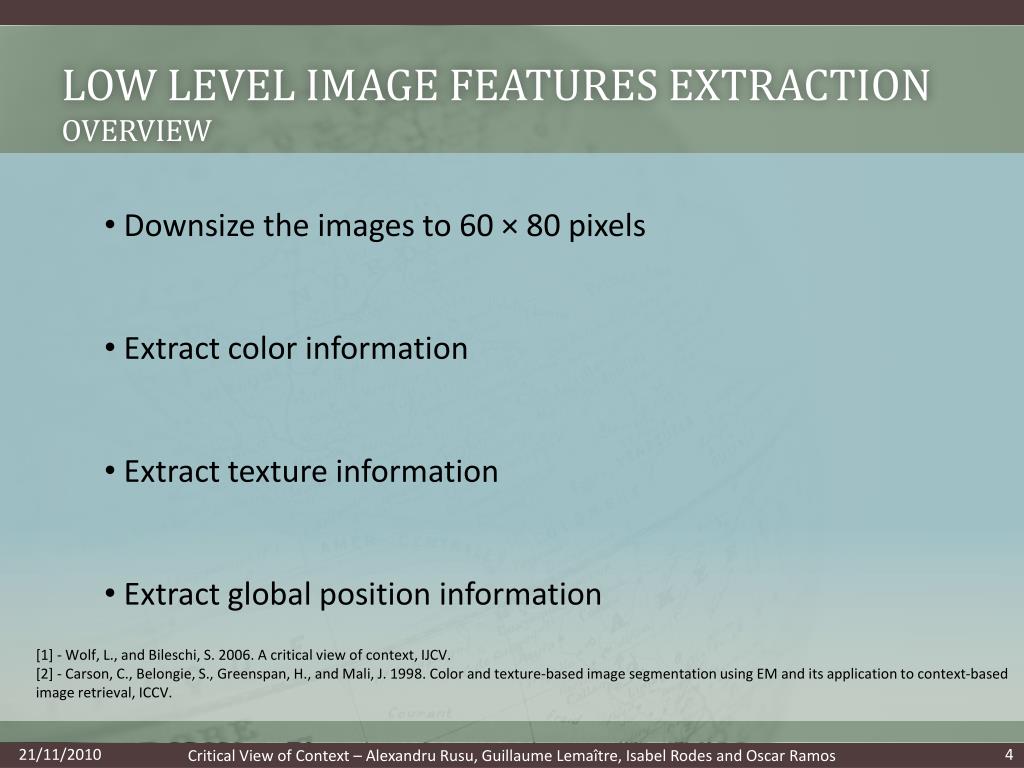 LOW LEVEL IMAGE FEATURES EXTRACTION
OVERVIEW

• Downsize the images to 60 × 80 pixels

• Extract color information

• Extract texture information

• Extract global position information

[1] - Wolf, L., and Bileschi, S. 2006. A critical view of context, IJCV.
[2] - Carson, C., Belongie, S., Greenspan, H., and Mali, J. 1998. Color and texture-based image segmentation using EM and its application to context-based image retrieval, ICCV.

21/11/2010 Critical View of Context – Alexandru Rusu, Guillaume Lemaître, Isabel Rodes and Oscar Ramos 4